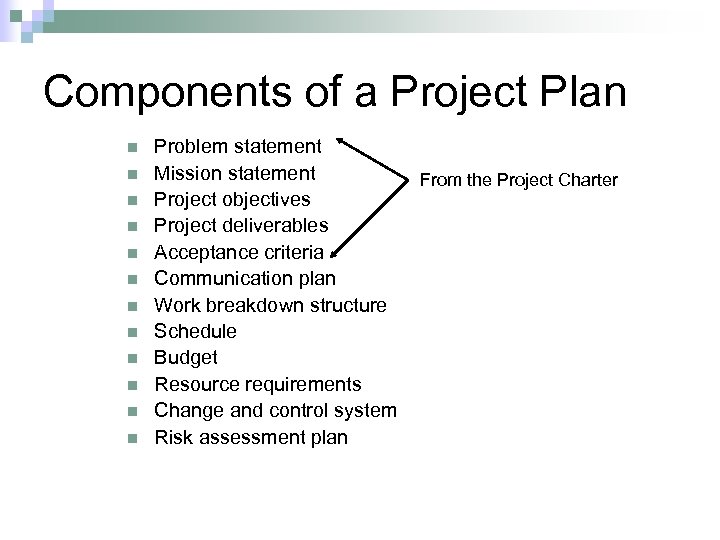 Components of a Project Plan

- Problem statement
- Mission statement
- Project objectives
- Project deliverables
- Acceptance criteria
- Communication plan
- Work breakdown structure
- Schedule
- Budget
- Resource requirements
- Change and control system
- Risk assessment plan

From the Project Charter